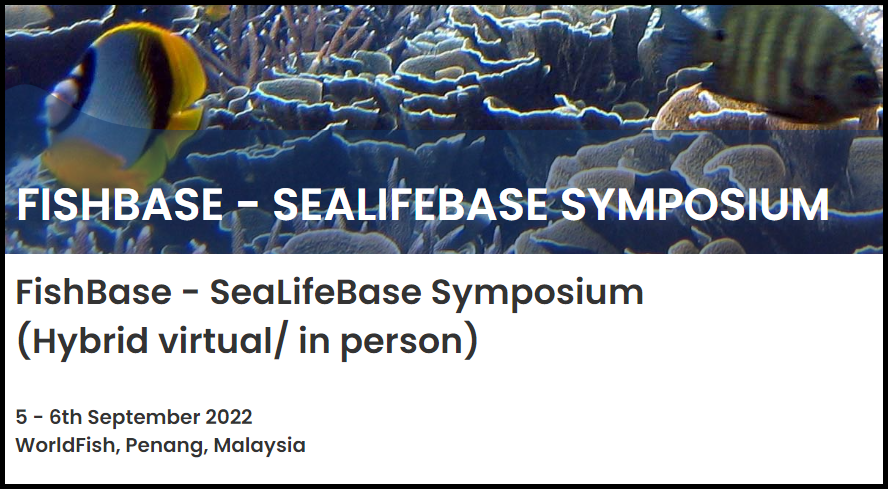 FISHBASE - SEALIFEBASE SYMPOSIUM

FishBase - SeaLifeBase Symposium (Hybrid virtual/ in person)

5 - 6th September 2022
WorldFish, Penang, Malaysia